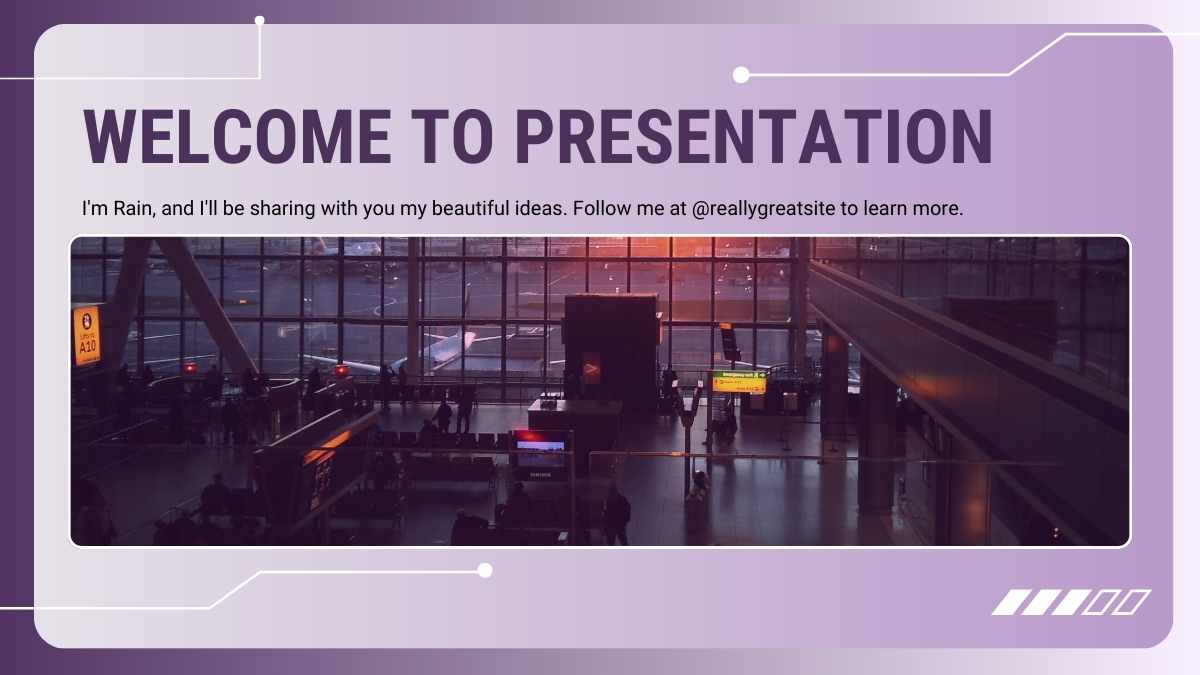 WELCOME TO PRESENTATION

I'm Rain, and I'll be sharing with you my beautiful ideas. Follow me at @reallygreatsite to learn more.

A10